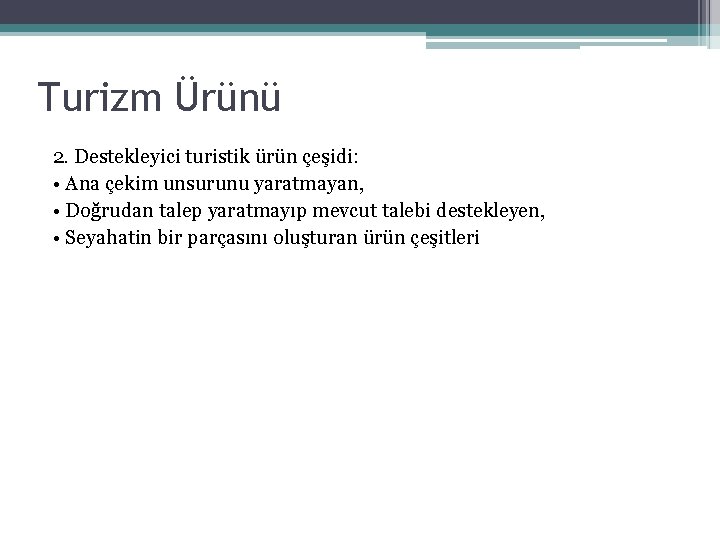 Turizm Ürünü

2. Destekleyici turistik ürün çeşidi:
• Ana çekim unsurunu yaratmayan,
• Doğrudan talep yaratmayıp mevcut talebi destekleyen,
• Seyahatin bir parçasını oluşturan ürün çeşitleri